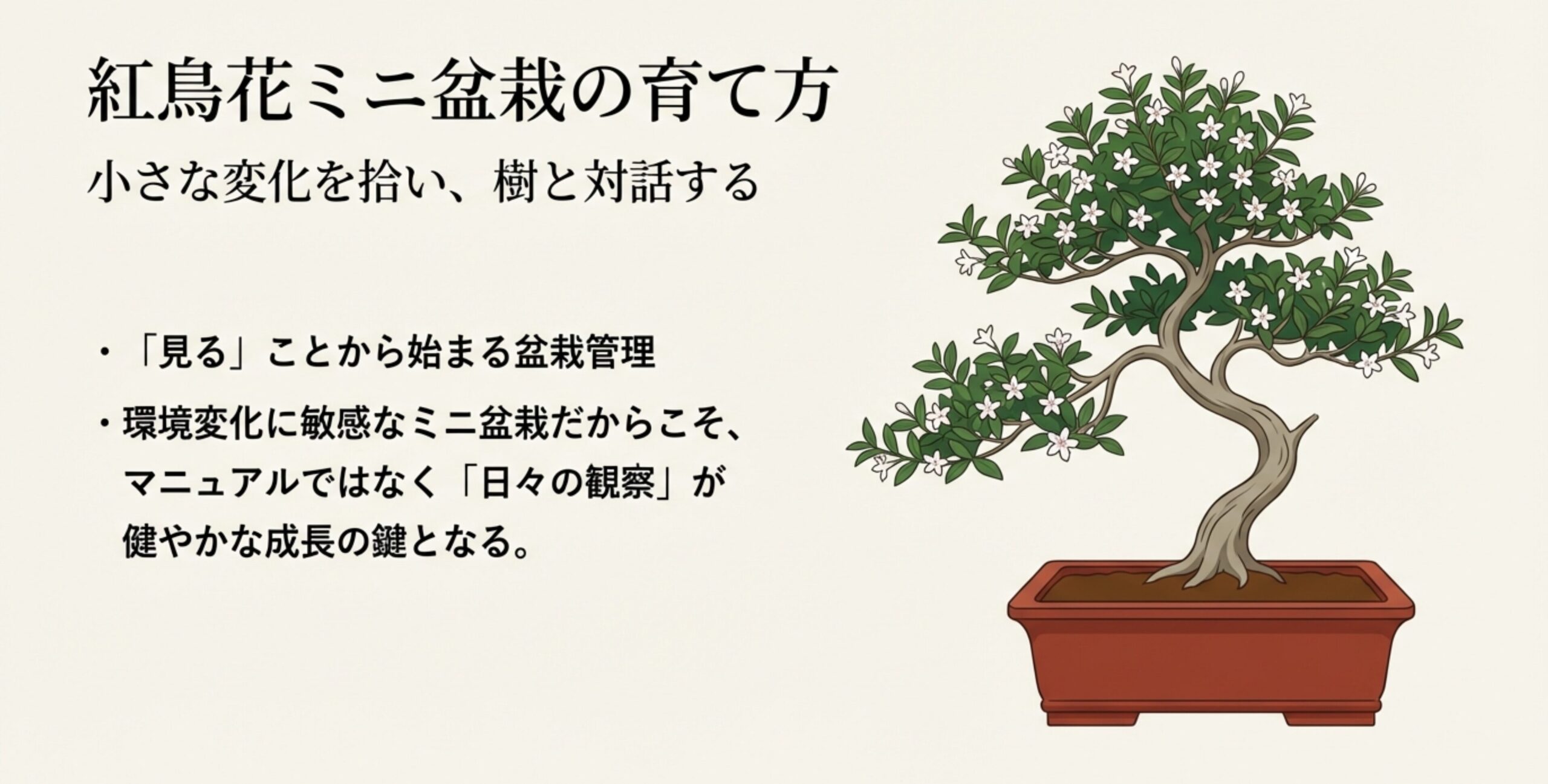 紅鳥花ミニ盆栽の育て方

小さな変化を拾い、樹と対話する

・「見る」ことから始まる盆栽管理

・環境変化に敏感なミニ盆栽だからこそ、マニュアルではなく「日々の観察」が健やかな成長の鍵となる。